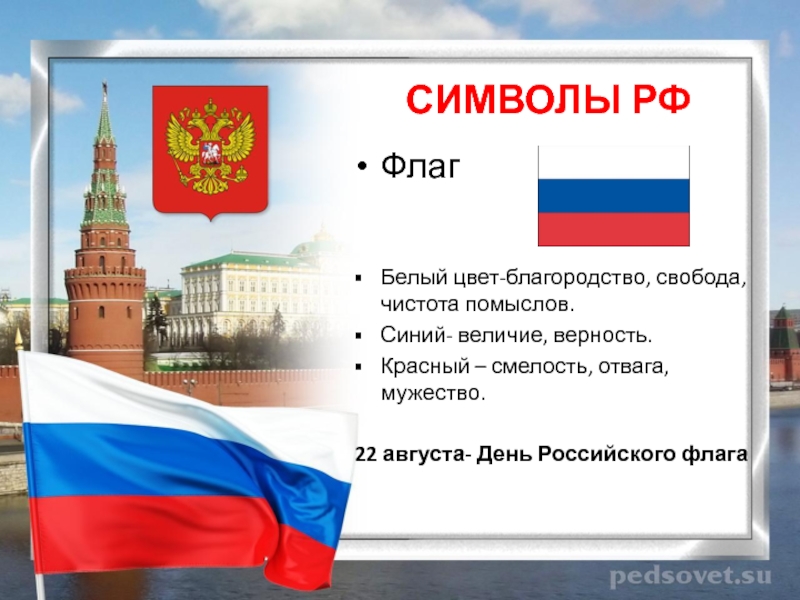 СИМВОЛЫ РФ

• Флаг

▪ Белый цвет-благородство, свобода, чистота помыслов.
▪ Синий- величие, верность.
▪ Красный – смелость, отвага, мужество.

22 августа- День Российского флага

pedsovet.su